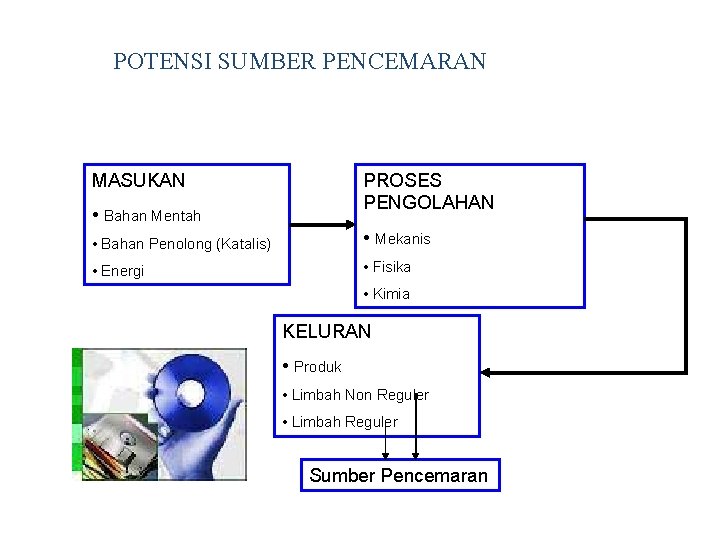 POTENSI SUMBER PENCEMARAN

MASUKAN
• Bahan Mentah
• Bahan Penolong (Katalis)
• Energi

PROSES PENGOLAHAN
• Mekanis
• Fisika
• Kimia

KELURAN
• Produk
• Limbah Non Reguler
• Limbah Reguler

Sumber Pencemaran